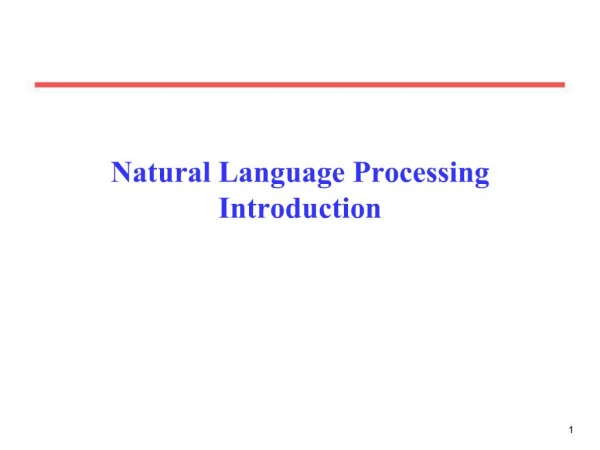 Natural Language Processing
Introduction

1